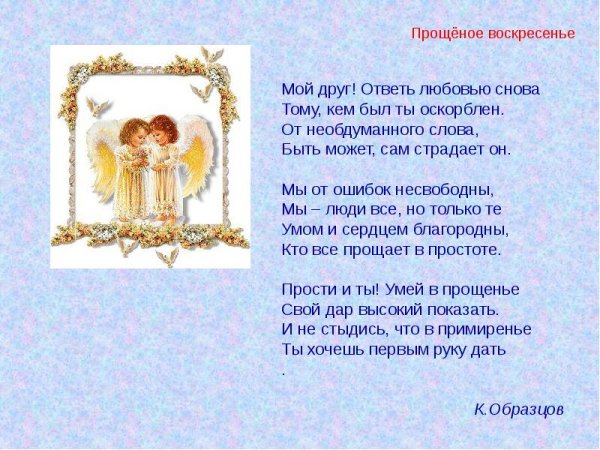 Прощёное воскресенье

Мой друг! Ответь любовью снова
Тому, кем был ты оскорблен.
От необдуманного слова,
Быть может, сам страдает он.

Мы от ошибок несвободны,
Мы – люди все, но только те
Умом и сердцем благородны,
Кто все прощает в простоте.

Прости и ты! Умей в прощенье
Свой дар высокий показать.
И не стыдись, что в примиренье
Ты хочешь первым руку дать
.

К.Образцов